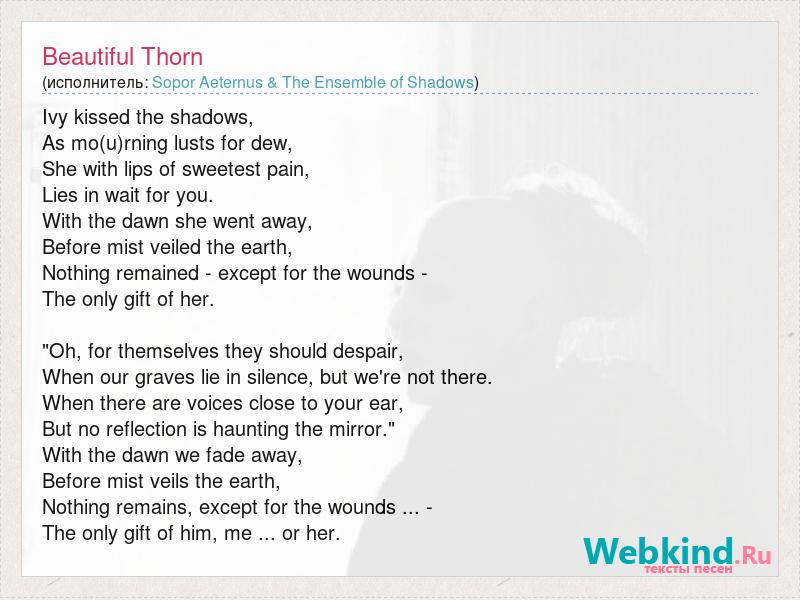 Beautiful Thorn
(исполнитель: Sopor Aeternus & The Ensemble of Shadows)

Ivy kissed the shadows,
As mo(u)rning lusts for dew,
She with lips of sweetest pain,
Lies in wait for you.
With the dawn she went away,
Before mist veiled the earth,
Nothing remained - except for the wounds -
The only gift of her.

"Oh, for themselves they should despair,
When our graves lie in silence, but we're not there.
When there are voices close to your ear,
But no reflection is haunting the mirror."
With the dawn we fade away,
Before mist veils the earth,
Nothing remains, except for the wounds ... -
The only gift of him, me ... or her.

Webkind.Ru
тексты песен